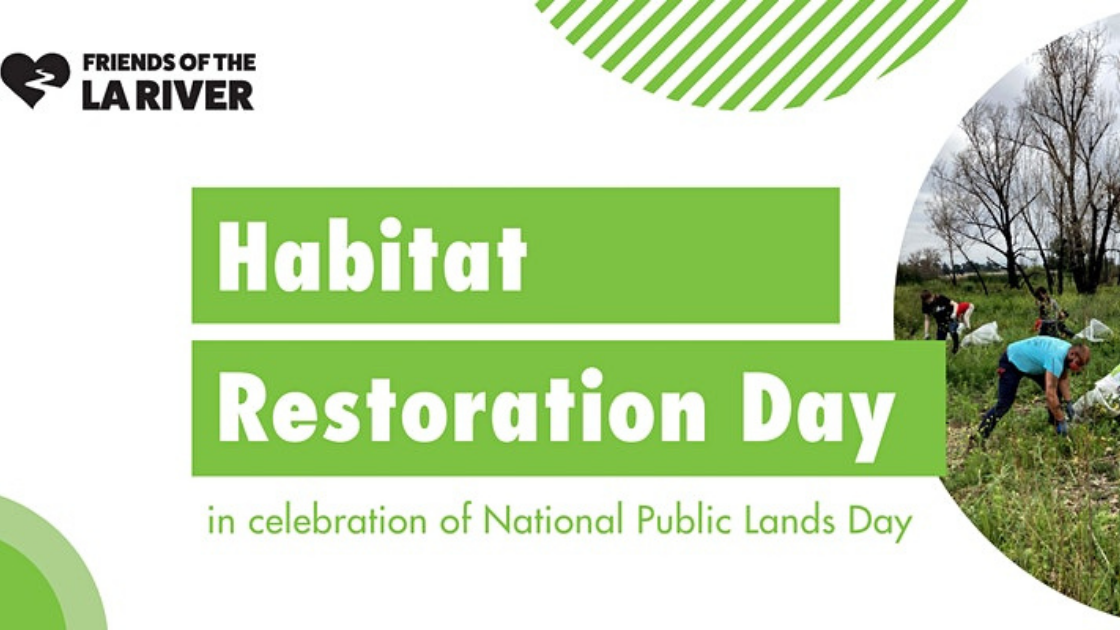 FRIENDS OF THE
LA RIVER

Habitat
Restoration Day

in celebration of National Public Lands Day